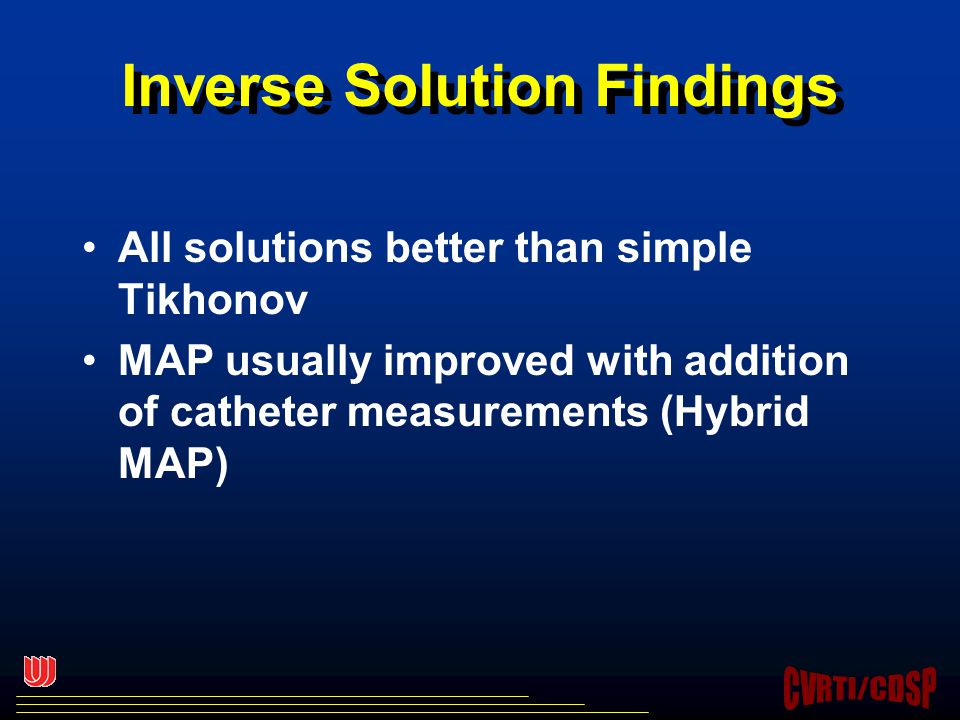 Inverse Solution Findings

• All solutions better than simple Tikhonov
• MAP usually improved with addition of catheter measurements (Hybrid MAP)

CVRTI/CDSP